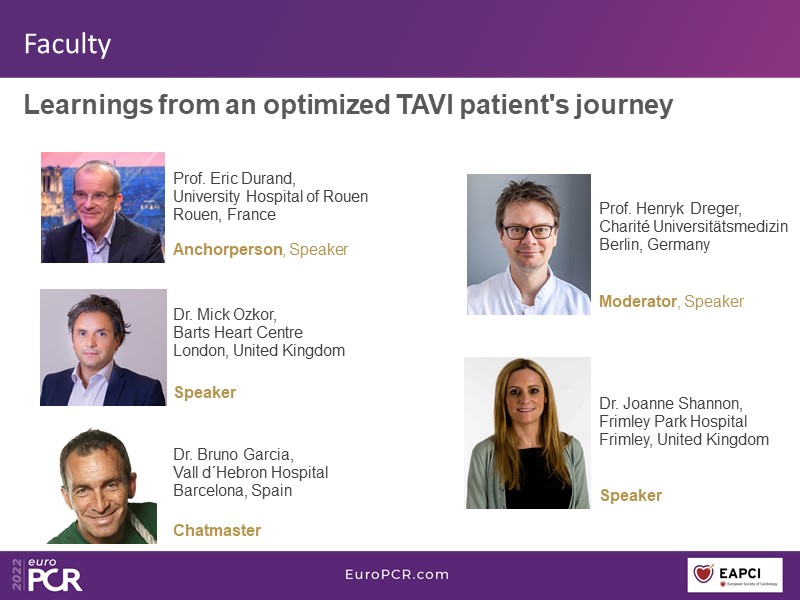 Faculty

Learnings from an optimized TAVI patient's journey

Prof. Eric Durand,
University Hospital of Rouen
Rouen, France

Anchorperson, Speaker

Dr. Mick Ozkor,
Barts Heart Centre
London, United Kingdom

Speaker

Dr. Bruno Garcia,
Vall d´Hebron Hospital
Barcelona, Spain

Chatmaster

Prof. Henryk Dreger,
Charité Universitätsmedizin
Berlin, Germany

Moderator, Speaker

Dr. Joanne Shannon,
Frimley Park Hospital
Frimley, United Kingdom

Speaker

2022 euro PCR

EuroPCR.com

EAPCI
European Society of Cardiology